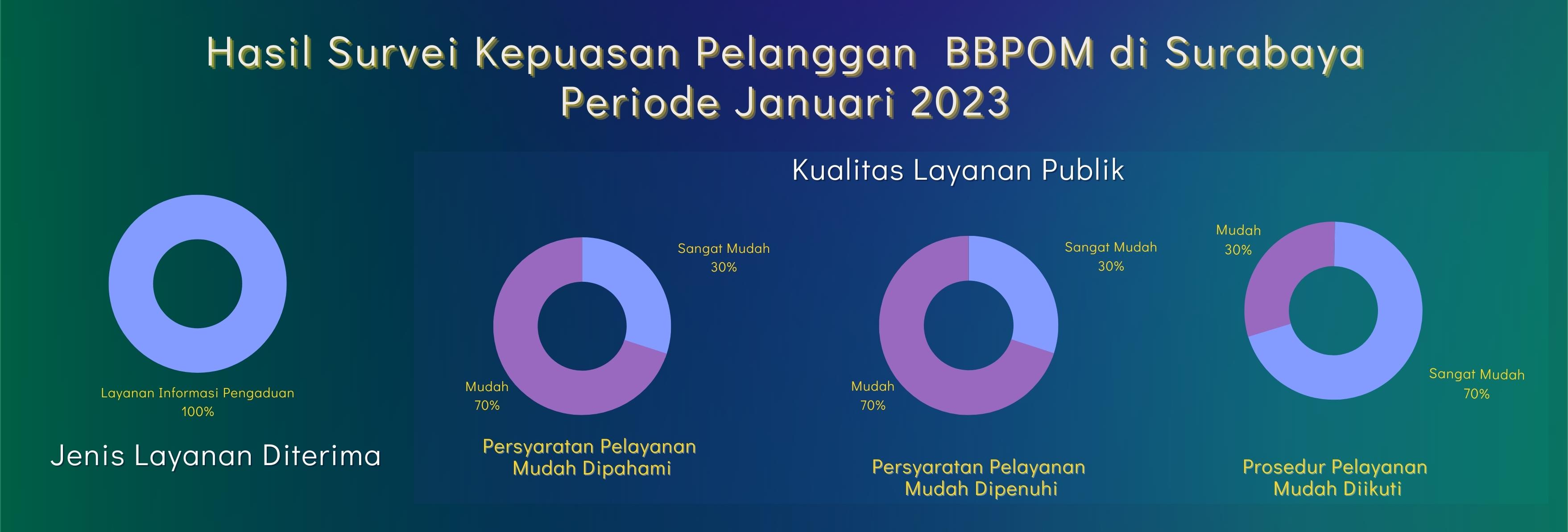 Hasil Survei Kepuasan Pelanggan BBPOM di Surabaya
Periode Januari 2023

Kualitas Layanan Publik

Layanan Informasi Pengaduan
100%

Jenis Layanan Diterima

Sangat Mudah
30%

Mudah
70%

Persyaratan Pelayanan
Mudah Dipahami

Sangat Mudah
30%

Mudah
70%

Persyaratan Pelayanan
Mudah Dipenuhi

Mudah
30%

Sangat Mudah
70%

Prosedur Pelayanan
Mudah Diikuti